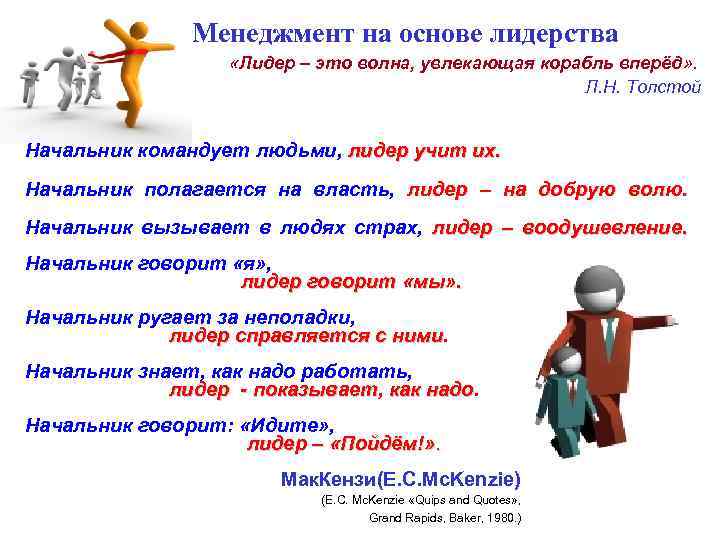 Менеджмент на основе лидерства

«Лидер – это волна, увлекающая корабль вперёд».

Л.Н. Толстой

Начальник командует людьми, лидер учит их.

Начальник полагается на власть, лидер – на добрую волю.

Начальник вызывает в людях страх, лидер – воодушевление.

Начальник говорит «я», лидер говорит «мы».

Начальник ругает за неполадки, лидер справляется с ними.

Начальник знает, как надо работать, лидер - показывает, как надо.

Начальник говорит: «Идите», лидер – «Пойдём!».

МакКензи(E.C.McKenzie)

(E.C. McKenzie «Quips and Quotes», Grand Rapids, Baker, 1980.)